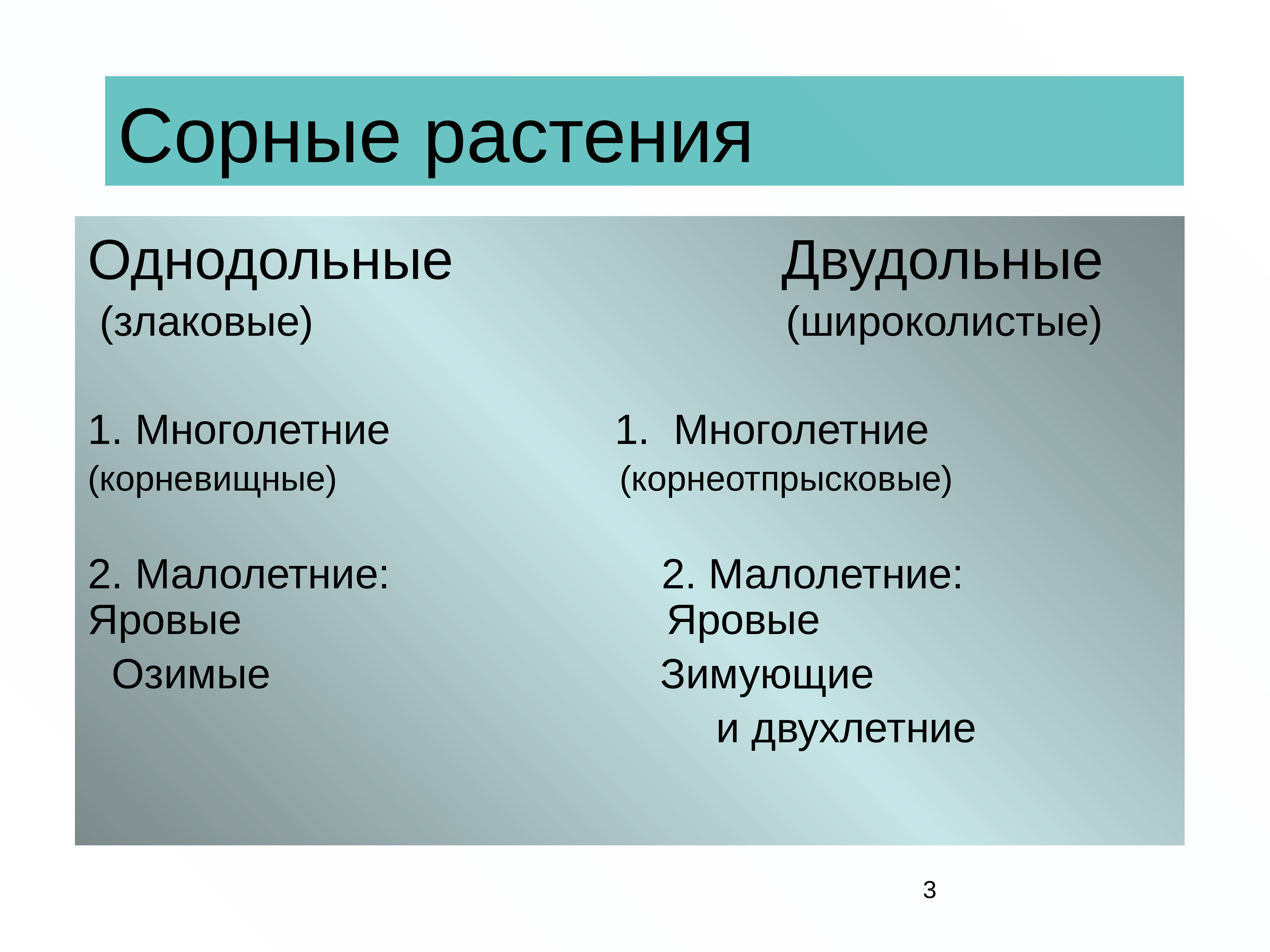 Сорные растения

Однодольные
(злаковые)

1. Многолетние
(корневищные)

2. Малолетние:
Яровые
Озимые

Двудольные
(широколистые)

1. Многолетние
(корнеотпрысковые)

2. Малолетние:
Яровые
Зимующие
и двухлетние

3